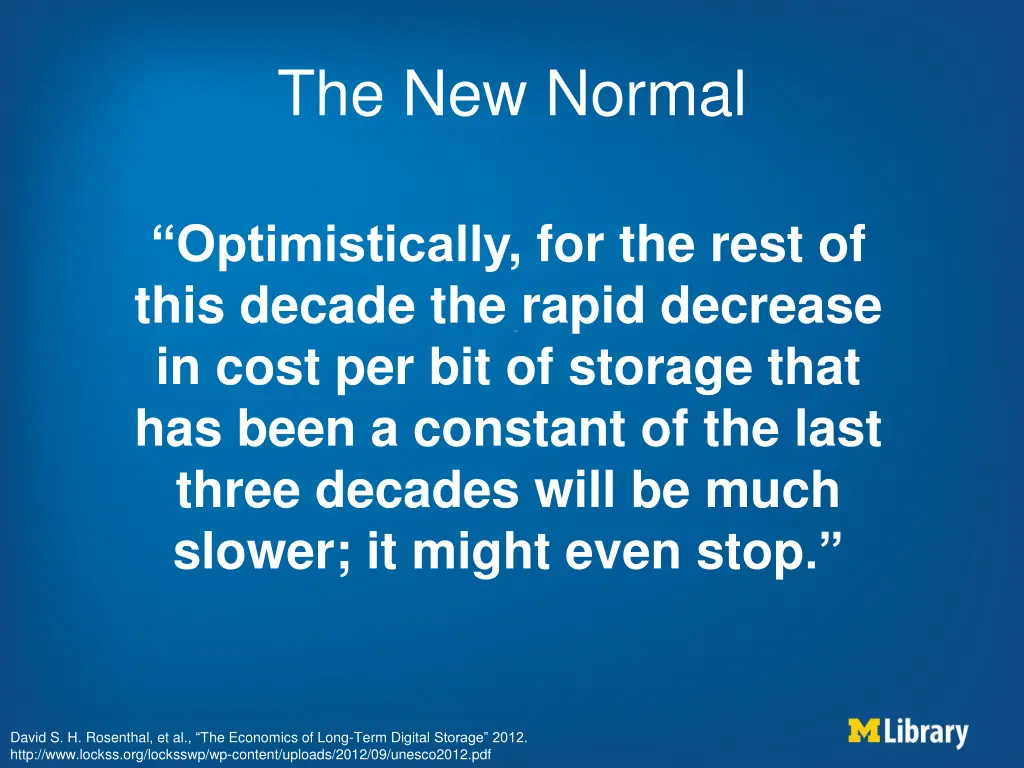 The New Normal

“Optimistically, for the rest of this decade the rapid decrease in cost per bit of storage that has been a constant of the last three decades will be much slower; it might even stop.”

David S. H. Rosenthal, et al., “The Economics of Long-Term Digital Storage” 2012.
http://www.lockss.org/locksswp/wp-content/uploads/2012/09/unesco2012.pdf

M Library